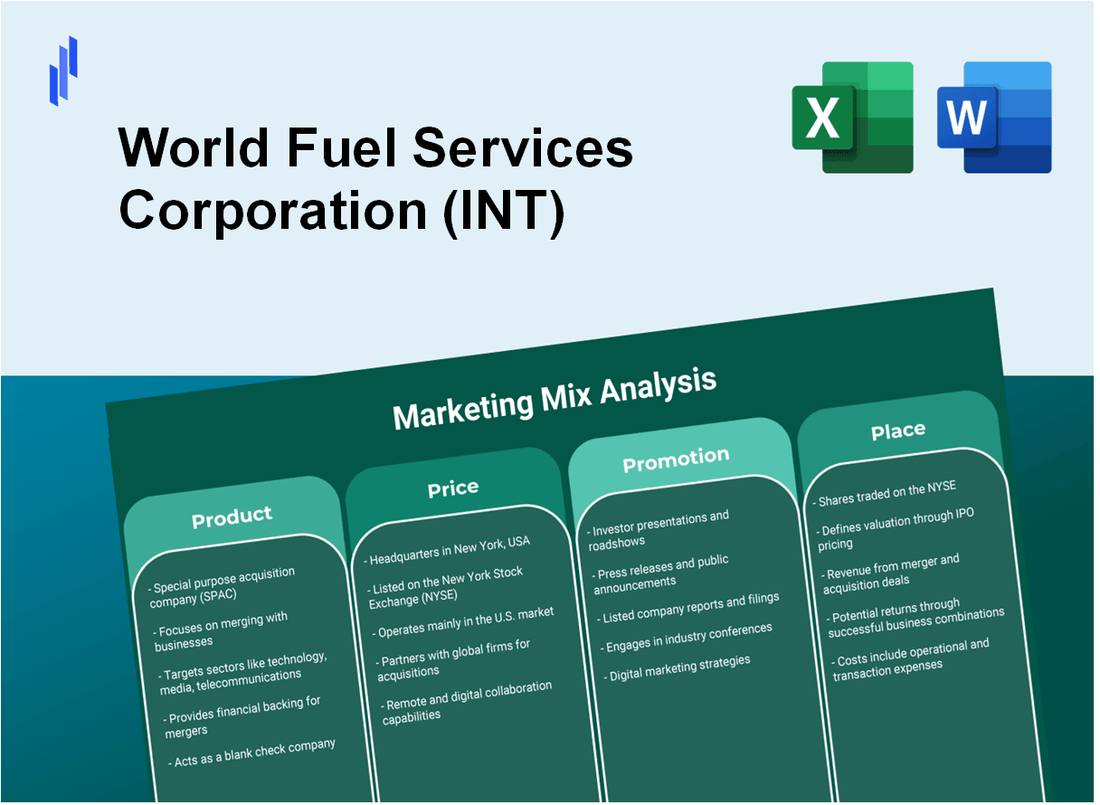 World Fuel Services Corporation (INT)

X

W

Marketing Mix Analysis

Product

- Special purpose acquisition company (SPAC)

- Focuses on merging with businesses

- Targets sectors like technology, media, telecommunications

- Provides financial backing for mergers

- Acts as a blank check company

Price

- Headquarters in New York, USA

- Listed on the New York Stock Exchange (NYSE)

- Operates mainly in the U.S. market

- Partners with global firms for acquisitions

- Remote and digital collaboration capabilities

Promotion

- Investor presentations and roadshows

- Press releases and public announcements

- Listed company reports and filings

- Engages in industry conferences

- Digital marketing strategies

Place

- Shares traded on the NYSE

- Defines valuation through IPO pricing

- Revenue from merger and acquisition deals

- Potential returns through successful business combinations

- Costs include operational and transaction expenses